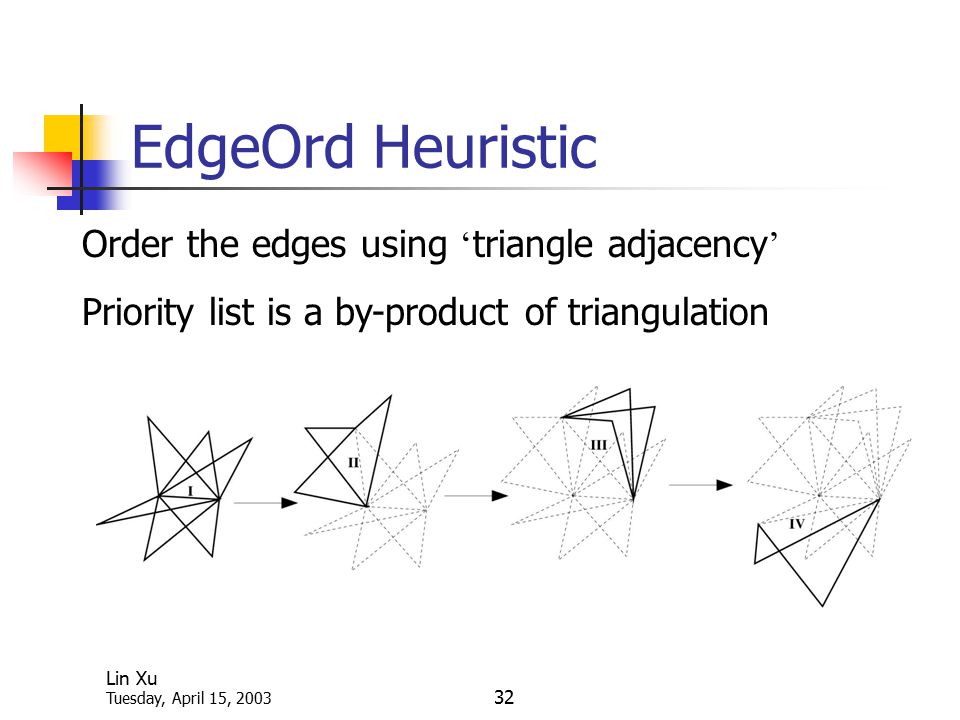 EdgeOrd Heuristic

Order the edges using ‘triangle adjacency’

Priority list is a by-product of triangulation

I

II

III

IV

Lin Xu
Tuesday, April 15, 2003

32